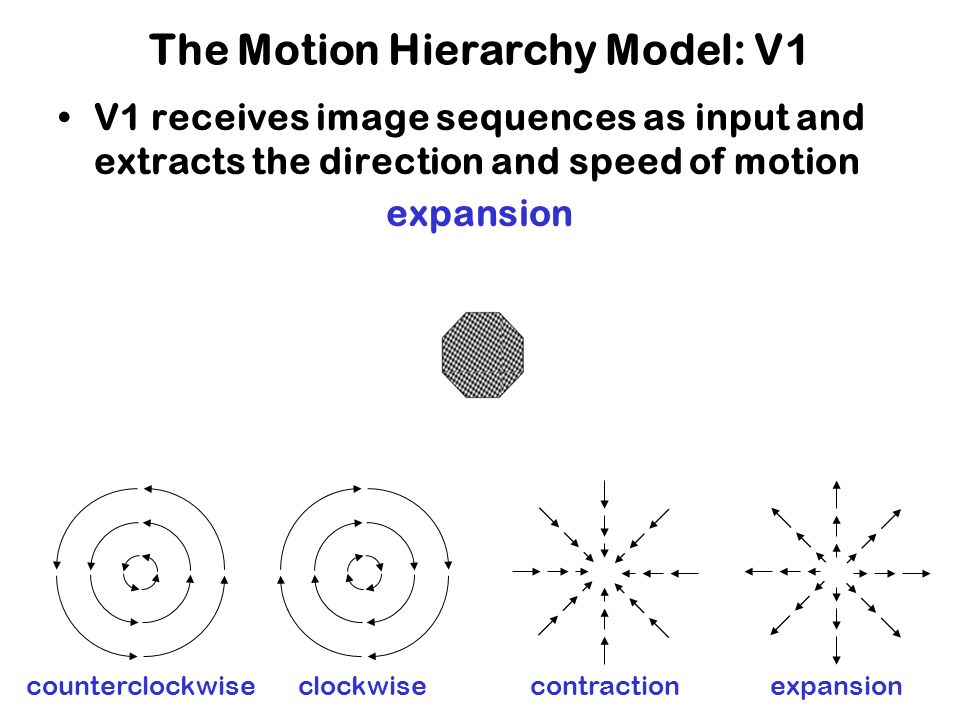 The Motion Hierarchy Model: V1

• V1 receives image sequences as input and extracts the direction and speed of motion

expansion

counterclockwise clockwise contraction expansion